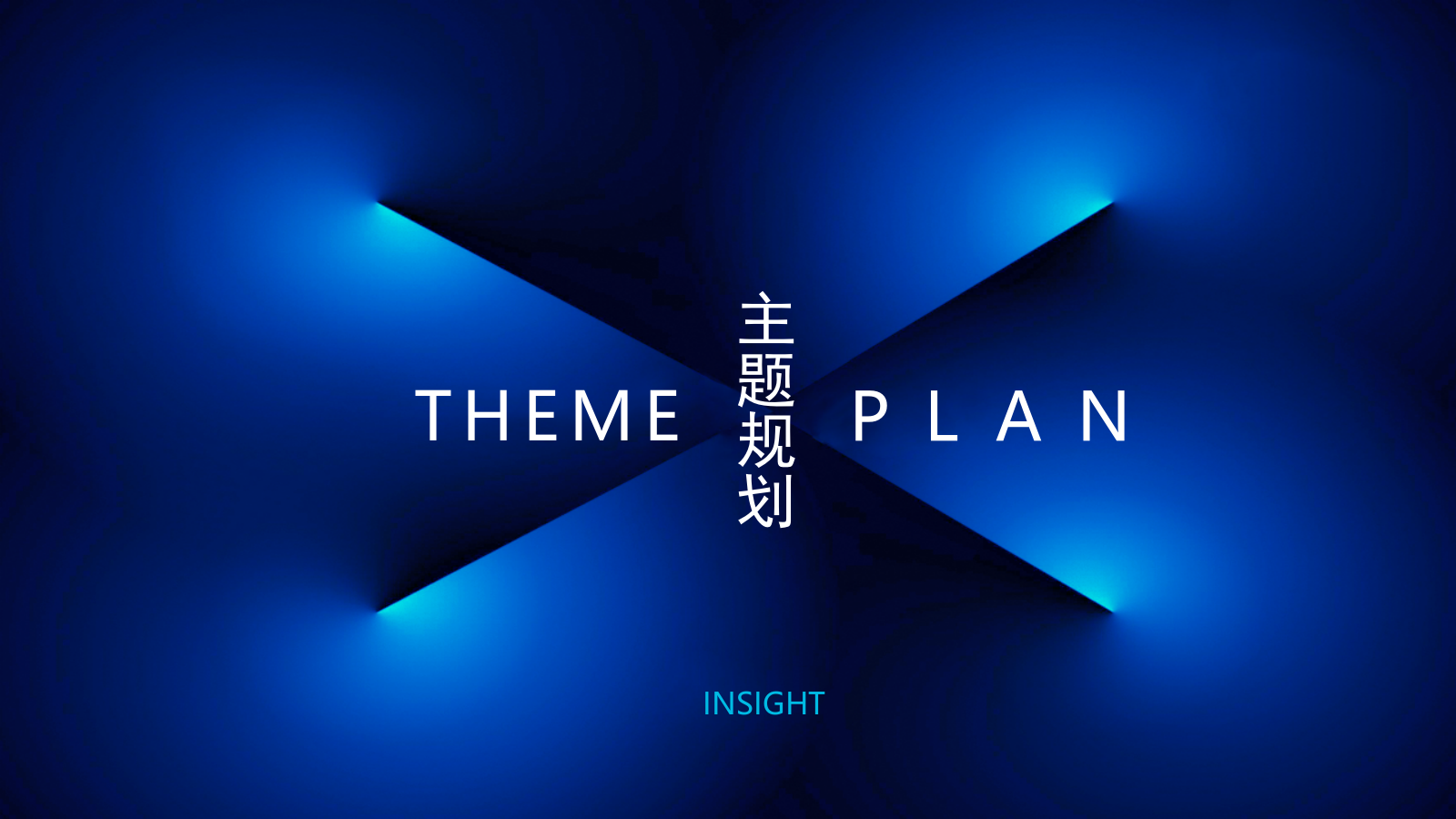 THEME 主题规划 PLAN

INSIGHT